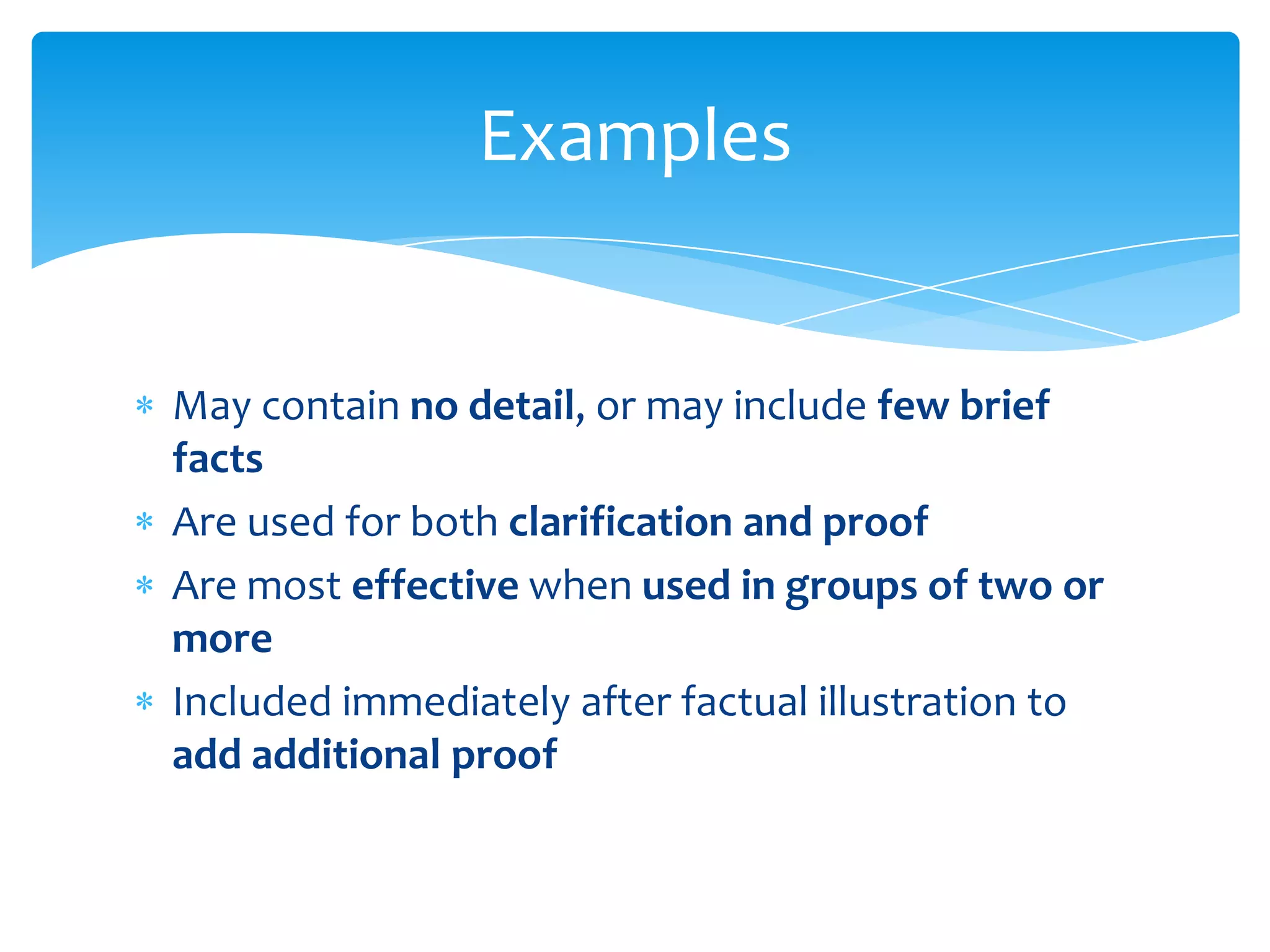 Examples

* May contain no detail, or may include few brief facts
* Are used for both clarification and proof
* Are most effective when used in groups of two or more
* Included immediately after factual illustration to add additional proof